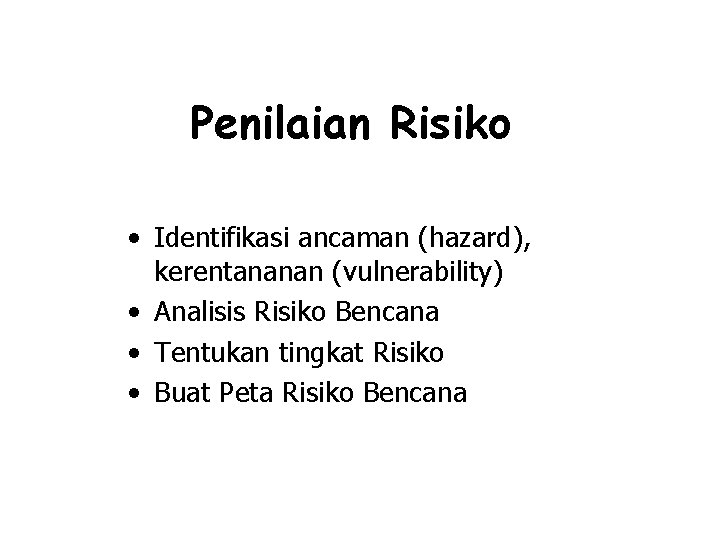 Penilaian Risiko

• Identifikasi ancaman (hazard), kerentananan (vulnerability)
• Analisis Risiko Bencana
• Tentukan tingkat Risiko
• Buat Peta Risiko Bencana